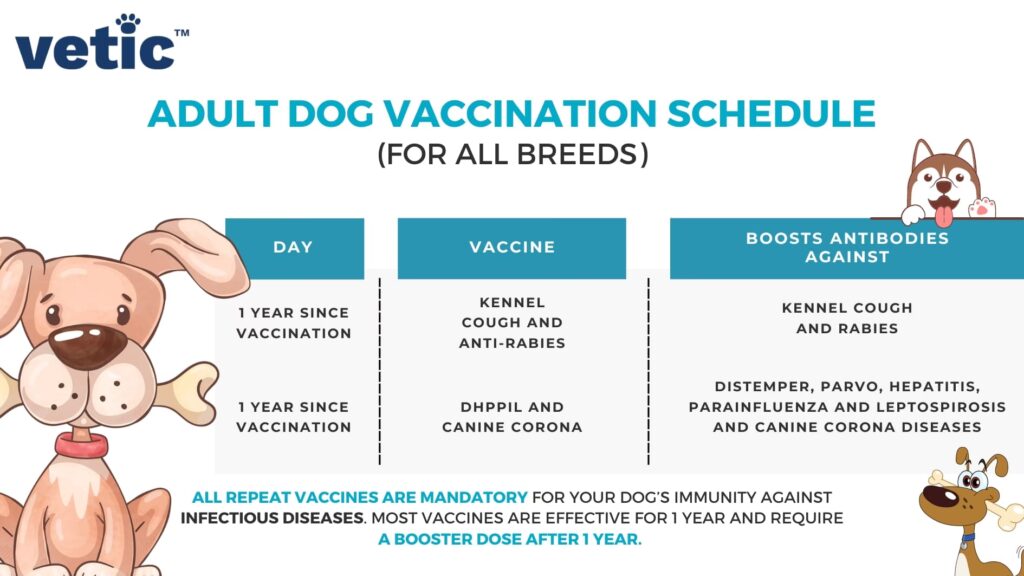 vetic™

ADULT DOG VACCINATION SCHEDULE
(FOR ALL BREEDS)

| DAY | VACCINE | BOOSTS ANTIBODIES AGAINST |
|---|---|---|
| 1 YEAR SINCE VACCINATION | KENNEL COUGH AND ANTI-RABIES | KENNEL COUGH AND RABIES |
| 1 YEAR SINCE VACCINATION | DHPPIL AND CANINE CORONA | DISTEMPER, PARVO, HEPATITIS, PARAINFLUENZA AND LEPTOSPIROSIS AND CANINE CORONA DISEASES |

ALL REPEAT VACCINES ARE MANDATORY FOR YOUR DOG'S IMMUNITY AGAINST INFECTIOUS DISEASES. MOST VACCINES ARE EFFECTIVE FOR 1 YEAR AND REQUIRE A BOOSTER DOSE AFTER 1 YEAR.